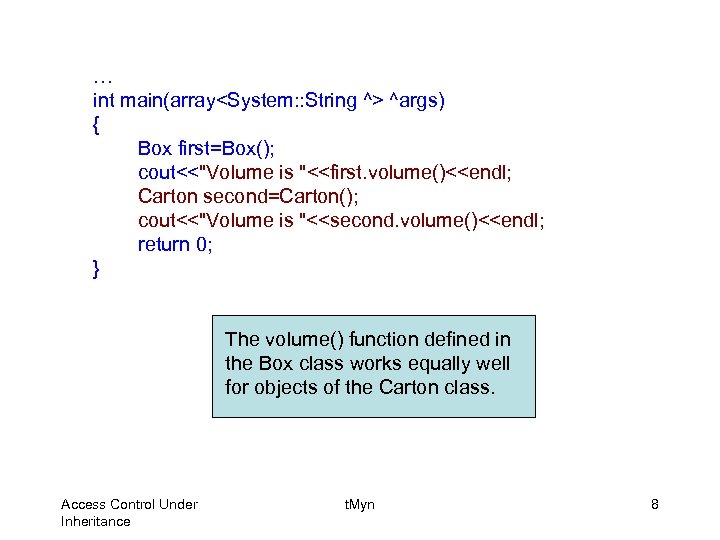 …
int main(array<System::String ^> ^args)
{
Box first=Box();
cout<<"Volume is "<<first.volume()<<endl;
Carton second=Carton();
cout<<"Volume is "<<second.volume()<<endl;
return 0;
}

The volume() function defined in the Box class works equally well for objects of the Carton class.

Access Control Under Inheritance

tMyn

8